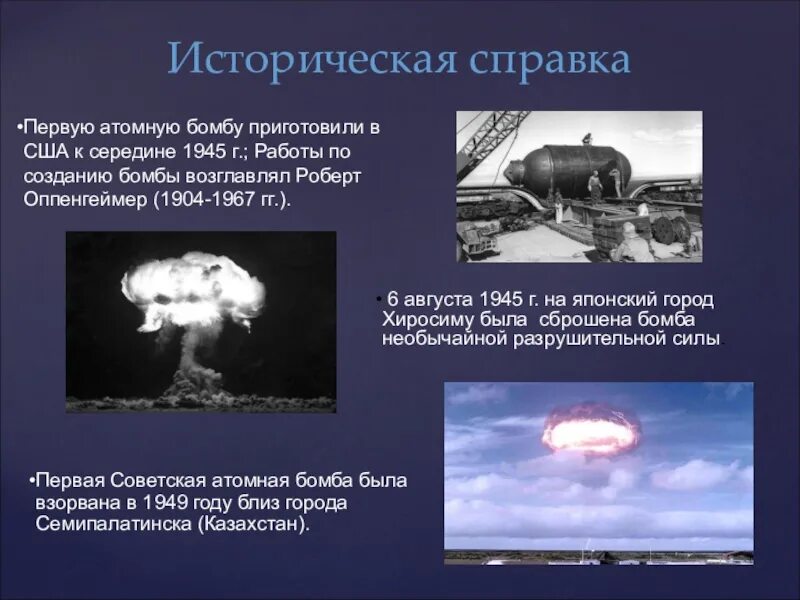 Историческая справка

•Первую атомную бомбу приготовили в США к середине 1945 г.; Работы по созданию бомбы возглавлял Роберт Оппенгеймер (1904-1967 гг.).

• 6 августа 1945 г. на японский город Хиросиму была сброшена бомба необычайной разрушительной силы.

•Первая Советская атомная бомба была взорвана в 1949 году близ города Семипалатинска (Казахстан).